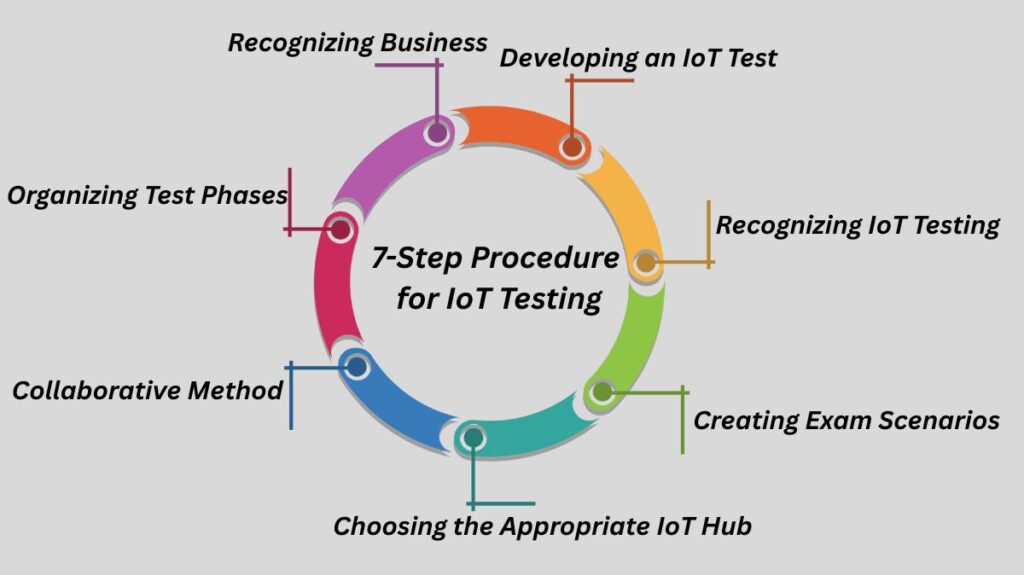 7-Step Procedure for IoT Testing

Recognizing Business

Developing an IoT Test

Recognizing IoT Testing

Creating Exam Scenarios

Choosing the Appropriate IoT Hub

Collaborative Method

Organizing Test Phases